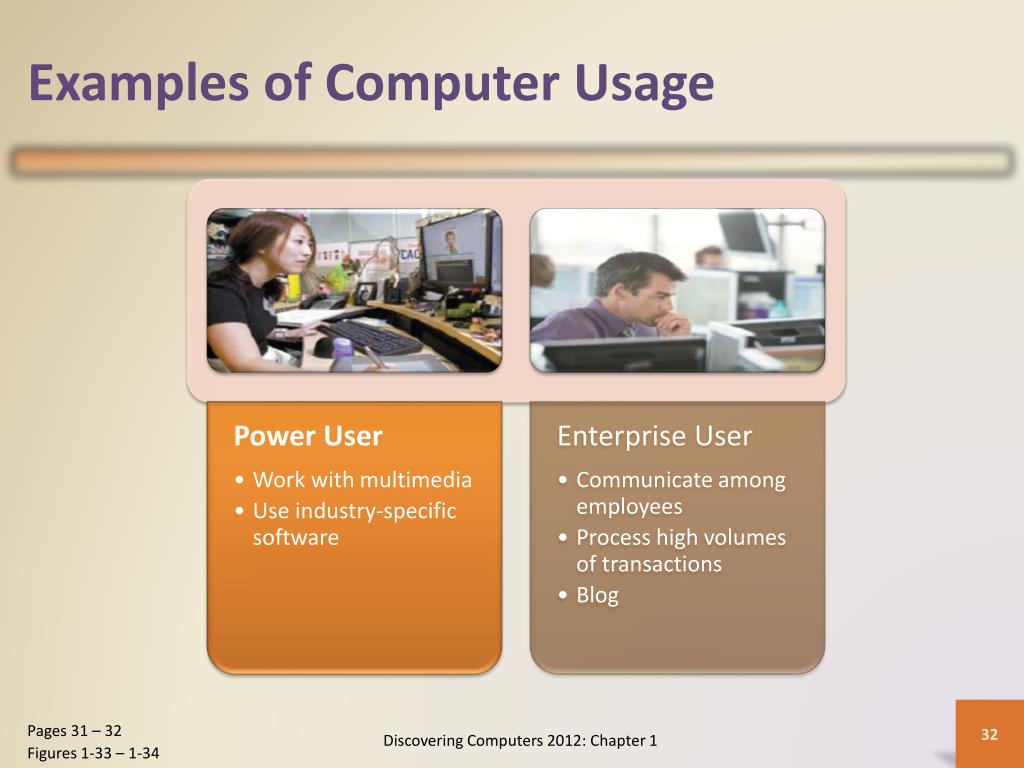 Examples of Computer Usage

Power User

• Work with multimedia
• Use industry-specific software

Enterprise User

• Communicate among employees
• Process high volumes of transactions
• Blog

Pages 31 – 32
Figures 1-33 – 1-34

Discovering Computers 2012: Chapter 1

32